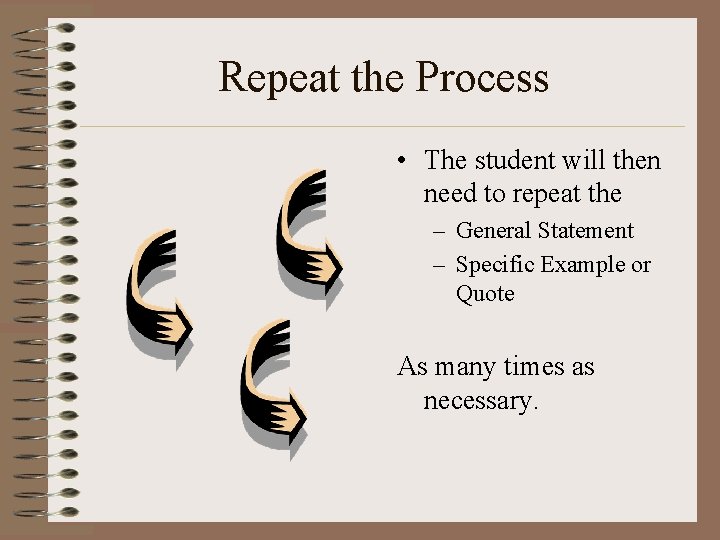 Repeat the Process

• The student will then need to repeat the
– General Statement
– Specific Example or Quote

As many times as necessary.